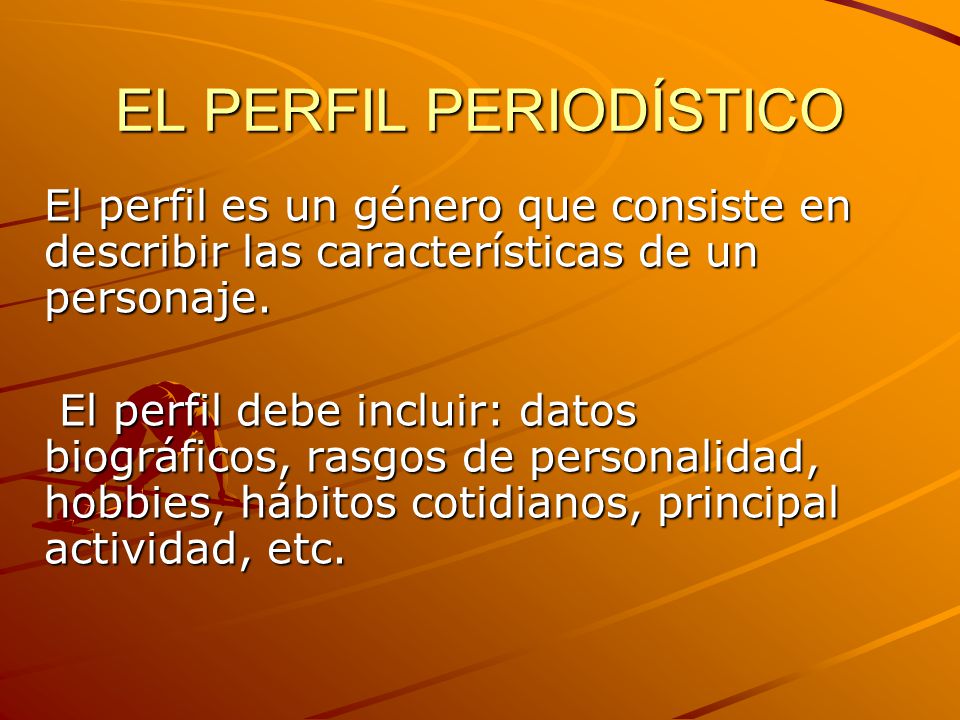 EL PERFIL PERIODÍSTICO

El perfil es un género que consiste en describir las características de un personaje.

El perfil debe incluir: datos biográficos, rasgos de personalidad, hobbies, hábitos cotidianos, principal actividad, etc.